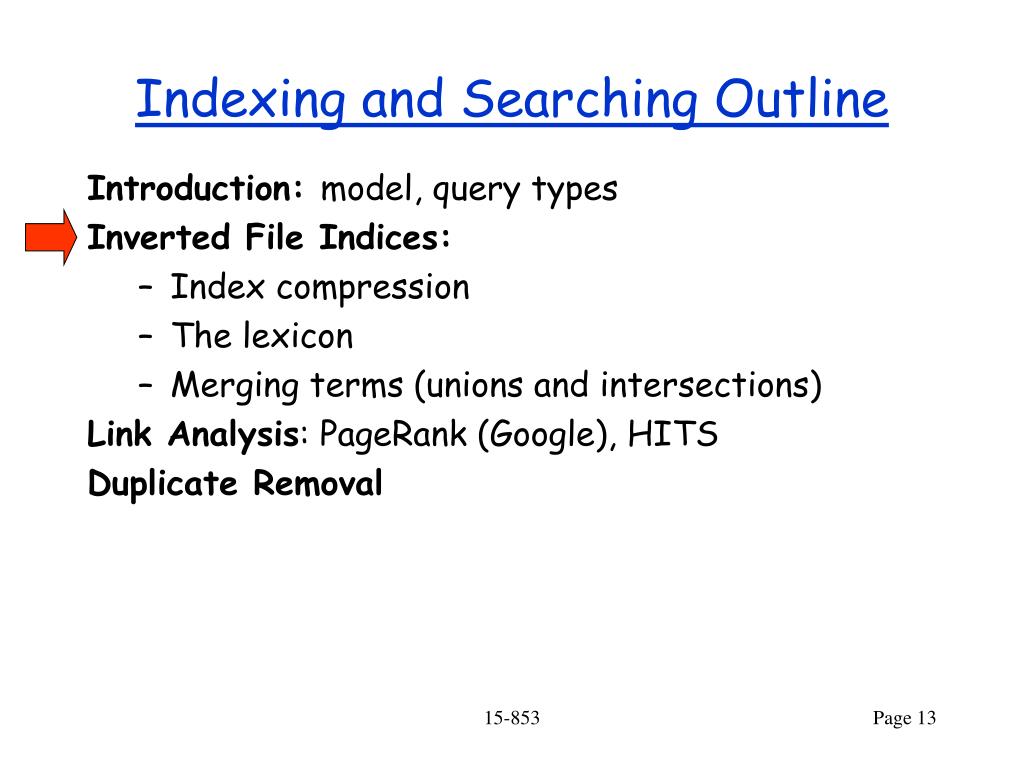 Indexing and Searching Outline

Introduction: model, query types

Inverted File Indices:

– Index compression

– The lexicon

– Merging terms (unions and intersections)

Link Analysis: PageRank (Google), HITS

Duplicate Removal

15-853

Page 13